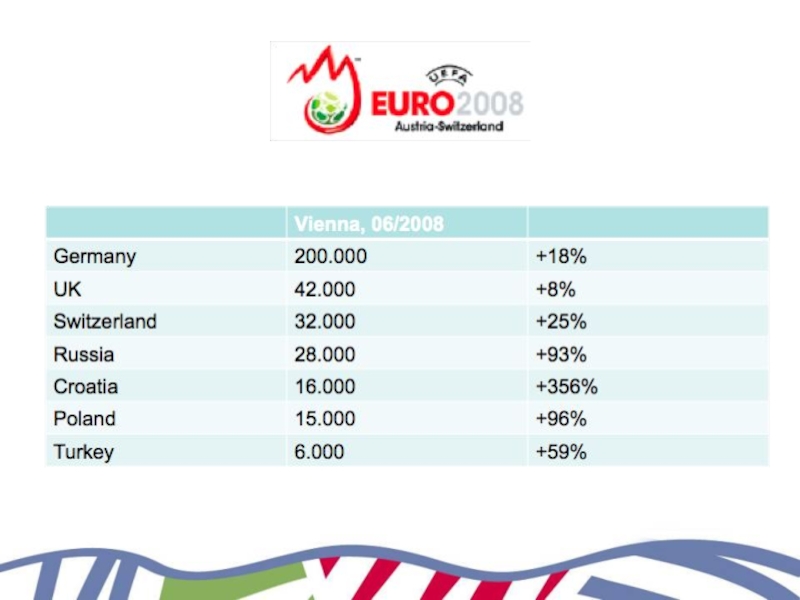 UEFA
EURO2008
Austria-Switzerland

| | Vienna, 06/2008 | |
|---|---|---|
| Germany | 200.000 | +18% |
| UK | 42.000 | +8% |
| Switzerland | 32.000 | +25% |
| Russia | 28.000 | +93% |
| Croatia | 16.000 | +356% |
| Poland | 15.000 | +96% |
| Turkey | 6.000 | +59% |